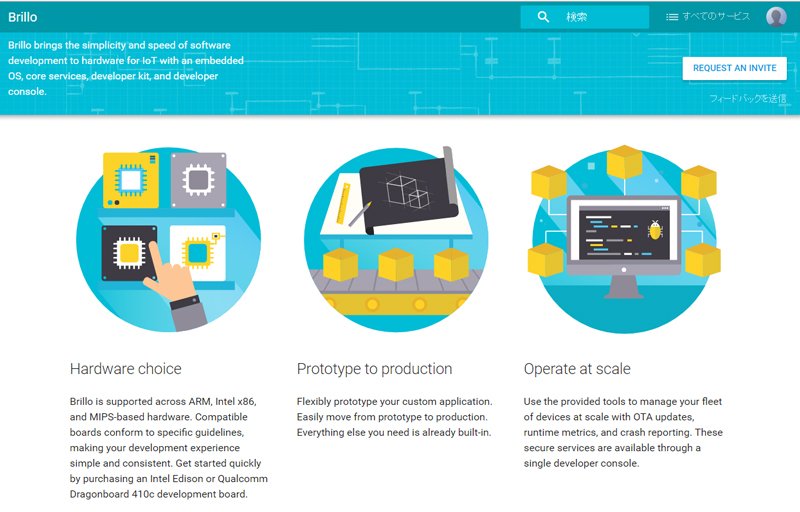 Brillo

検索

すべてのサービス

Brillo brings the simplicity and speed of software development to hardware for IoT with an embedded OS, core services, developer kit, and developer console.

REQUEST AN INVITE

フィードバックを送信

Hardware choice

Brillo is supported across ARM, Intel x86, and MIPS-based hardware. Compatible boards conform to specific guidelines, making your development experience simple and consistent. Get started quickly by purchasing an Intel Edison or Qualcomm Dragonboard 410c development board.

Prototype to production

Flexibly prototype your custom application. Easily move from prototype to production. Everything else you need is already built-in.

Operate at scale

Use the provided tools to manage your fleet of devices at scale with OTA updates, runtime metrics, and crash reporting. These secure services are available through a single developer console.